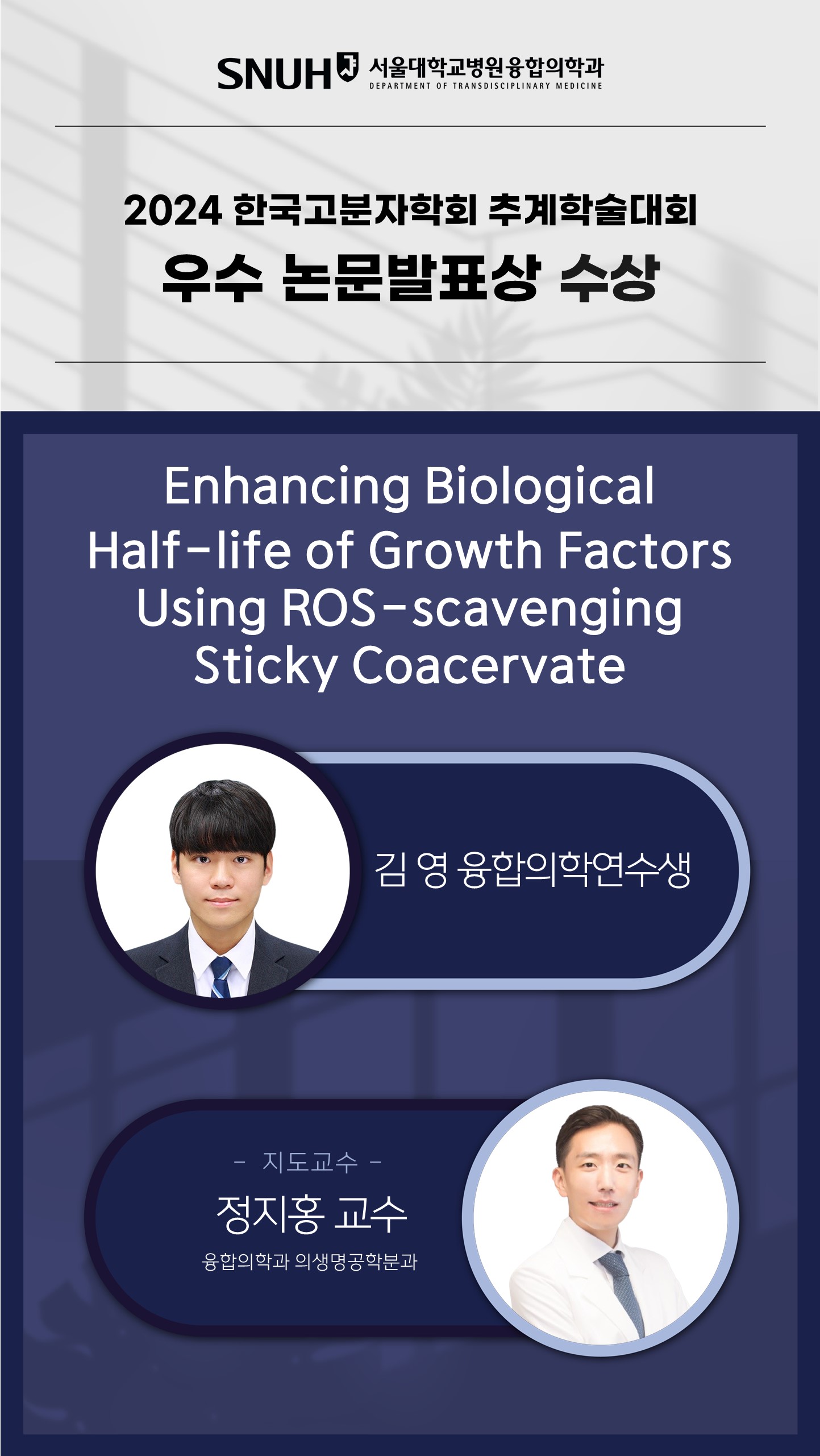 SNUH 서울대학교병원융합의학과
DEPARTMENT OF TRANSDISCIPLINARY MEDICINE

2024 한국고분자학회 추계학술대회
우수 논문발표상 수상

Enhancing Biological Half-life of Growth Factors Using ROS-scavenging Sticky Coacervate

김 영 융합의학연수생

- 지도교수 -
정지홍 교수
융합의학과 의생명공학분과